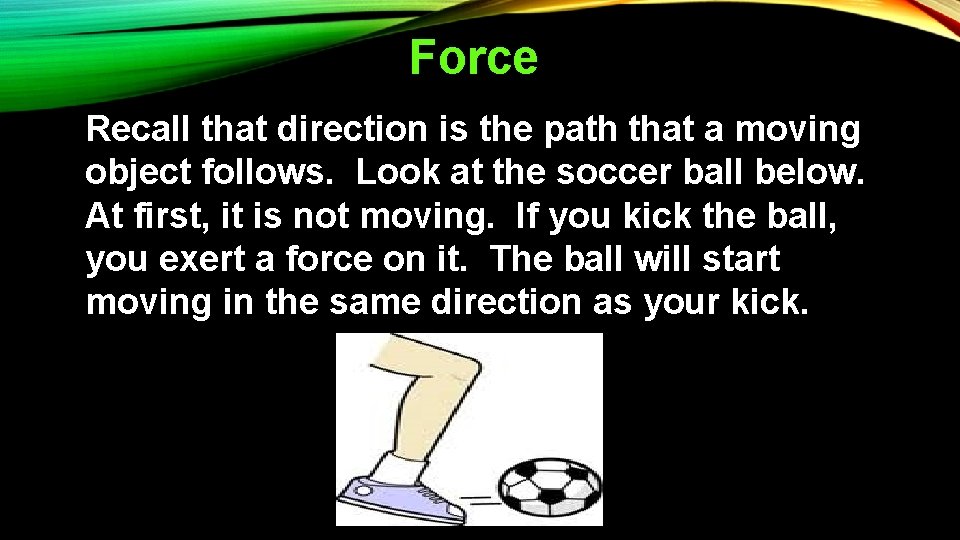 Force

Recall that direction is the path that a moving object follows. Look at the soccer ball below. At first, it is not moving. If you kick the ball, you exert a force on it. The ball will start moving in the same direction as your kick.